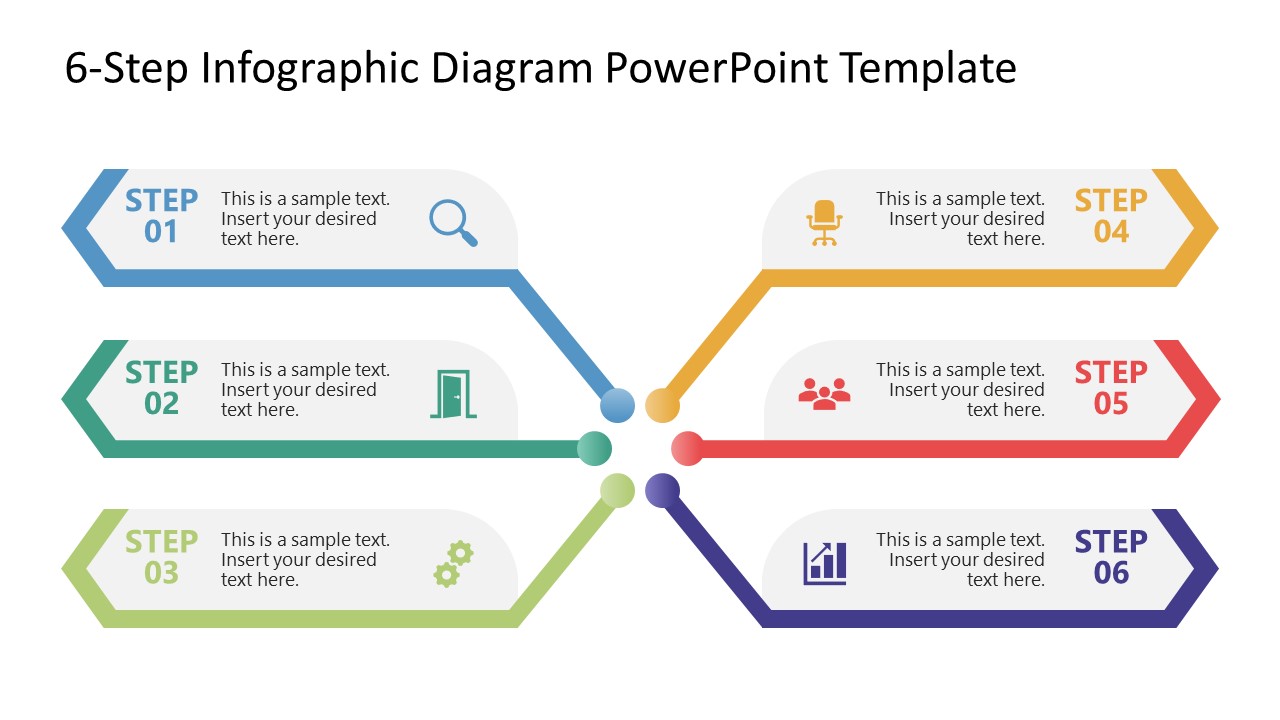 6-Step Infographic Diagram PowerPoint Template

STEP 01
This is a sample text. Insert your desired text here.

STEP 02
This is a sample text. Insert your desired text here.

STEP 03
This is a sample text. Insert your desired text here.

This is a sample text. Insert your desired text here.
STEP 04

This is a sample text. Insert your desired text here.
STEP 05

This is a sample text. Insert your desired text here.
STEP 06